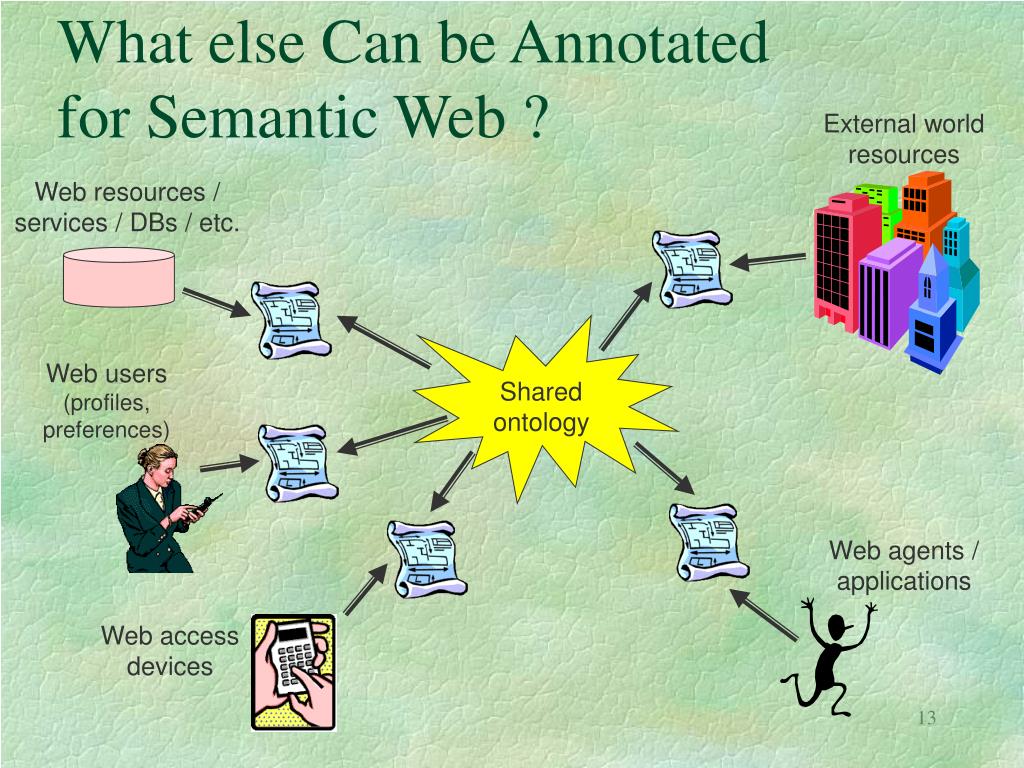 What else Can be Annotated for Semantic Web ?

External world resources

Web resources / services / DBs / etc.

Web users (profiles, preferences)

Shared ontology

Web agents / applications

Web access devices

13